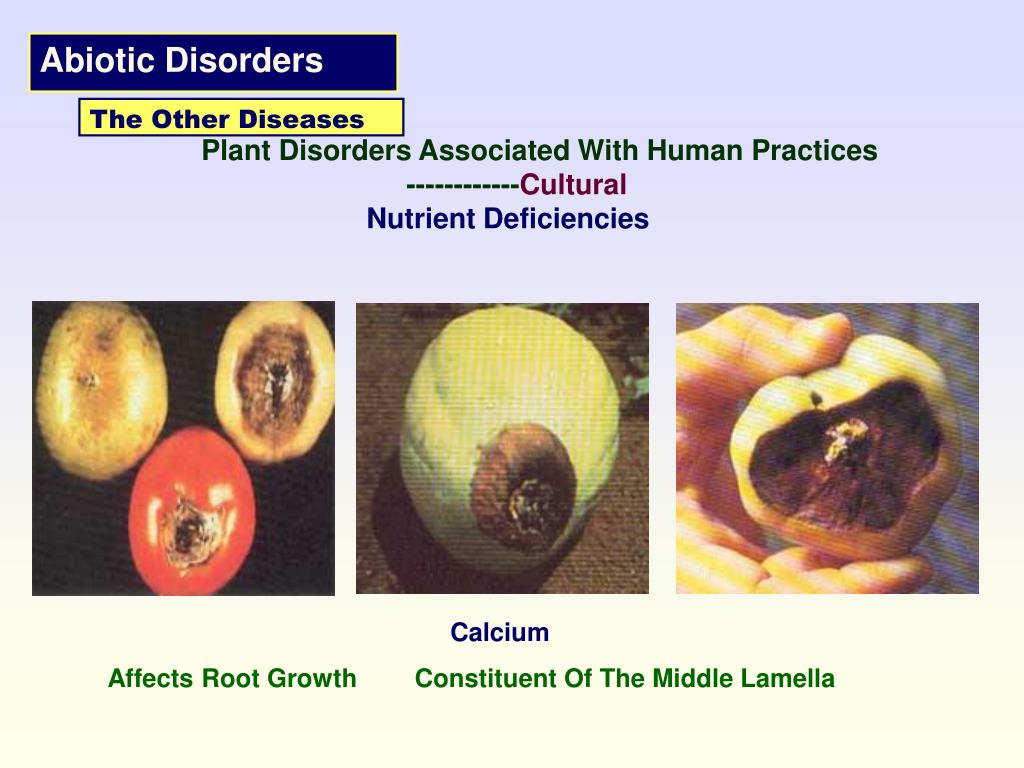 Abiotic Disorders

The Other Diseases

Plant Disorders Associated With Human Practices

------------Cultural

Nutrient Deficiencies

Calcium

Affects Root Growth Constituent Of The Middle Lamella